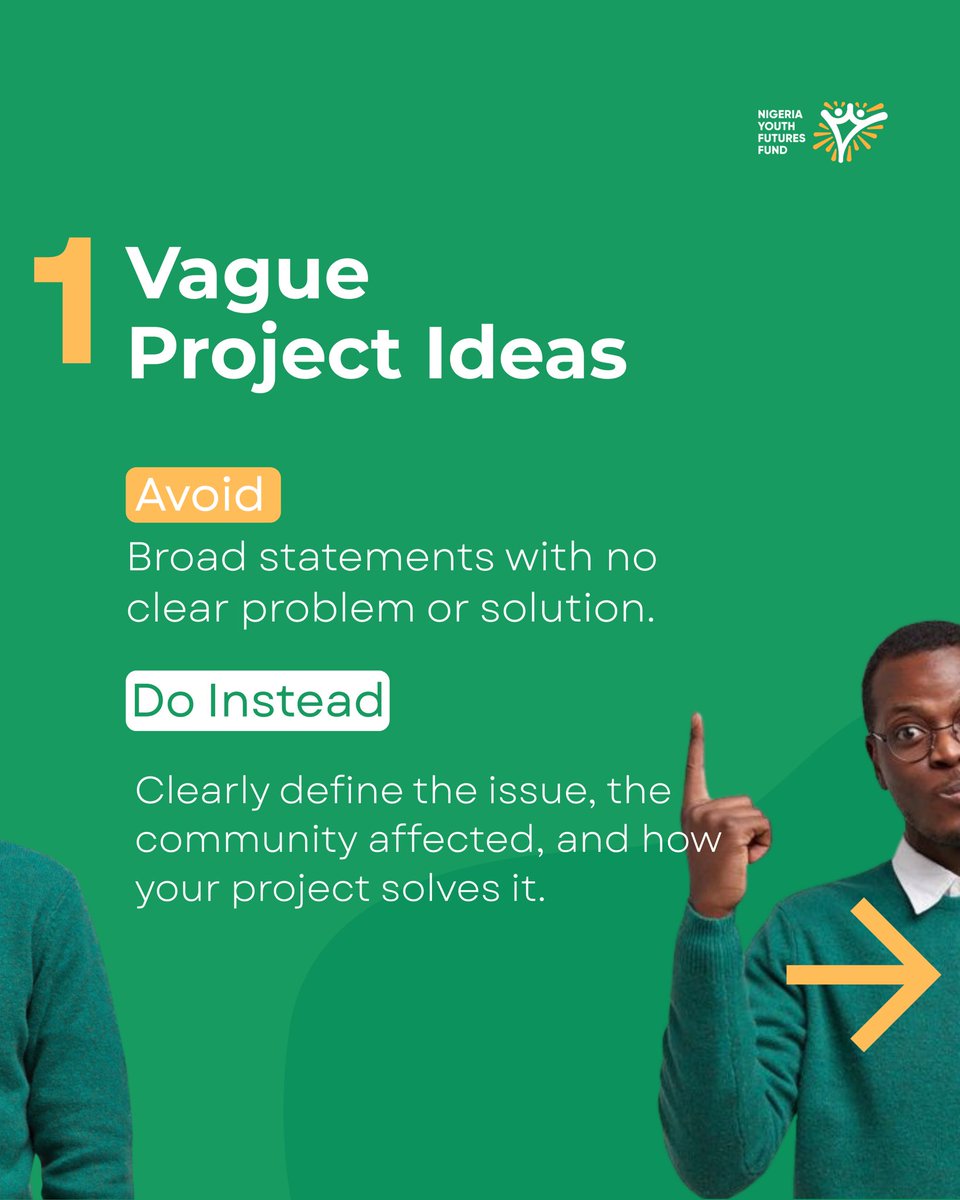 NIGERIA YOUTH FUTURES FUND

1 Vague Project Ideas

Avoid

Broad statements with no clear problem or solution.

Do Instead

Clearly define the issue, the community affected, and how your project solves it.